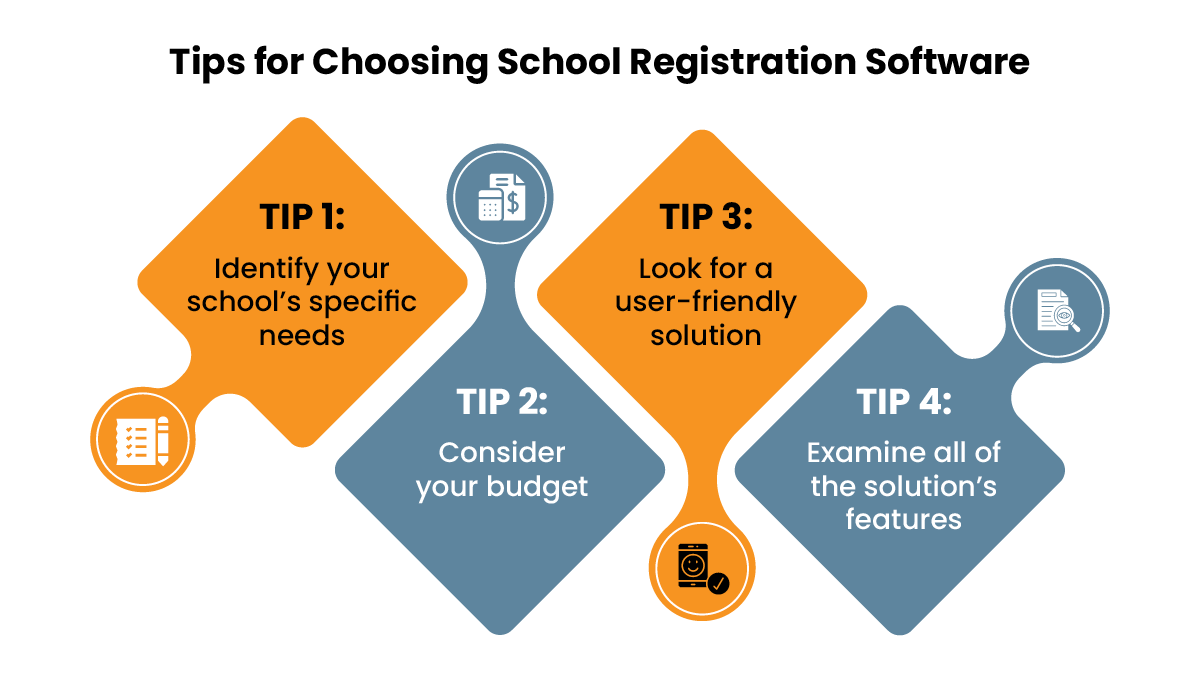 Tips for Choosing School Registration Software

TIP 1:
Identify your school's specific needs

TIP 2:
Consider your budget

TIP 3:
Look for a user-friendly solution

TIP 4:
Examine all of the solution's features